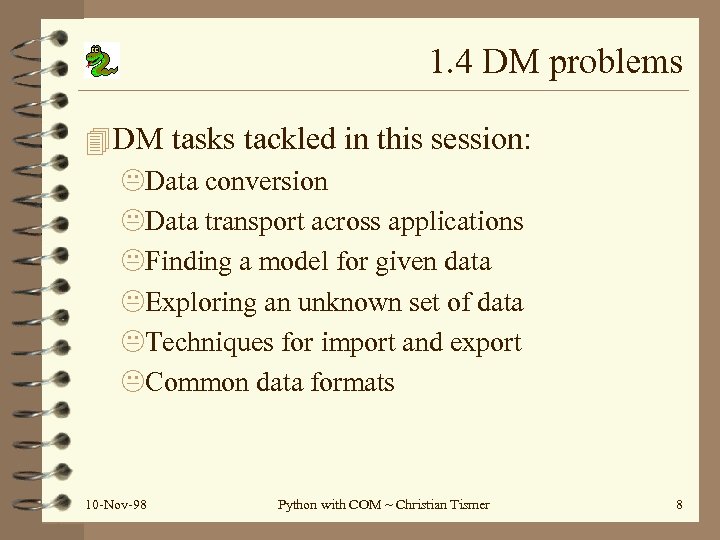 1.4 DM problems

DM tasks tackled in this session:

Data conversion

Data transport across applications

Finding a model for given data

Exploring an unknown set of data

Techniques for import and export

Common data formats

10-Nov-98

Python with COM ~ Christian Tismer

8